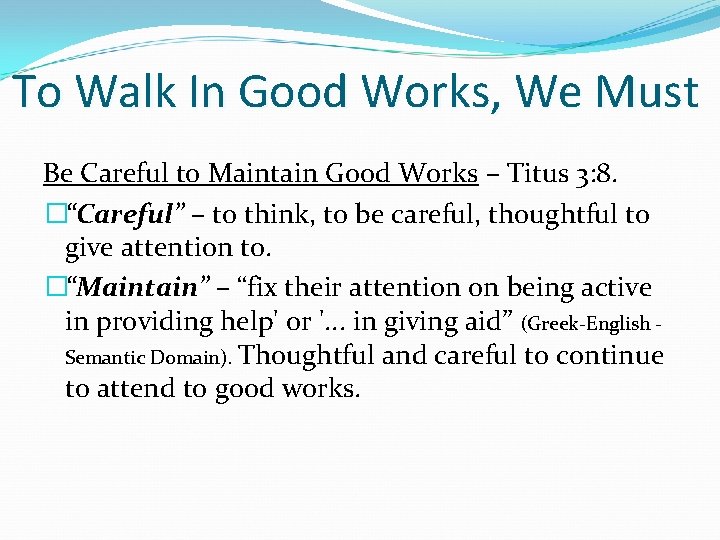 To Walk In Good Works, We Must

Be Careful to Maintain Good Works – Titus 3:8.

“Careful” – to think, to be careful, thoughtful to give attention to.

“Maintain” – “fix their attention on being active in providing help' or '... in giving aid” (Greek-English - Semantic Domain). Thoughtful and careful to continue to attend to good works.